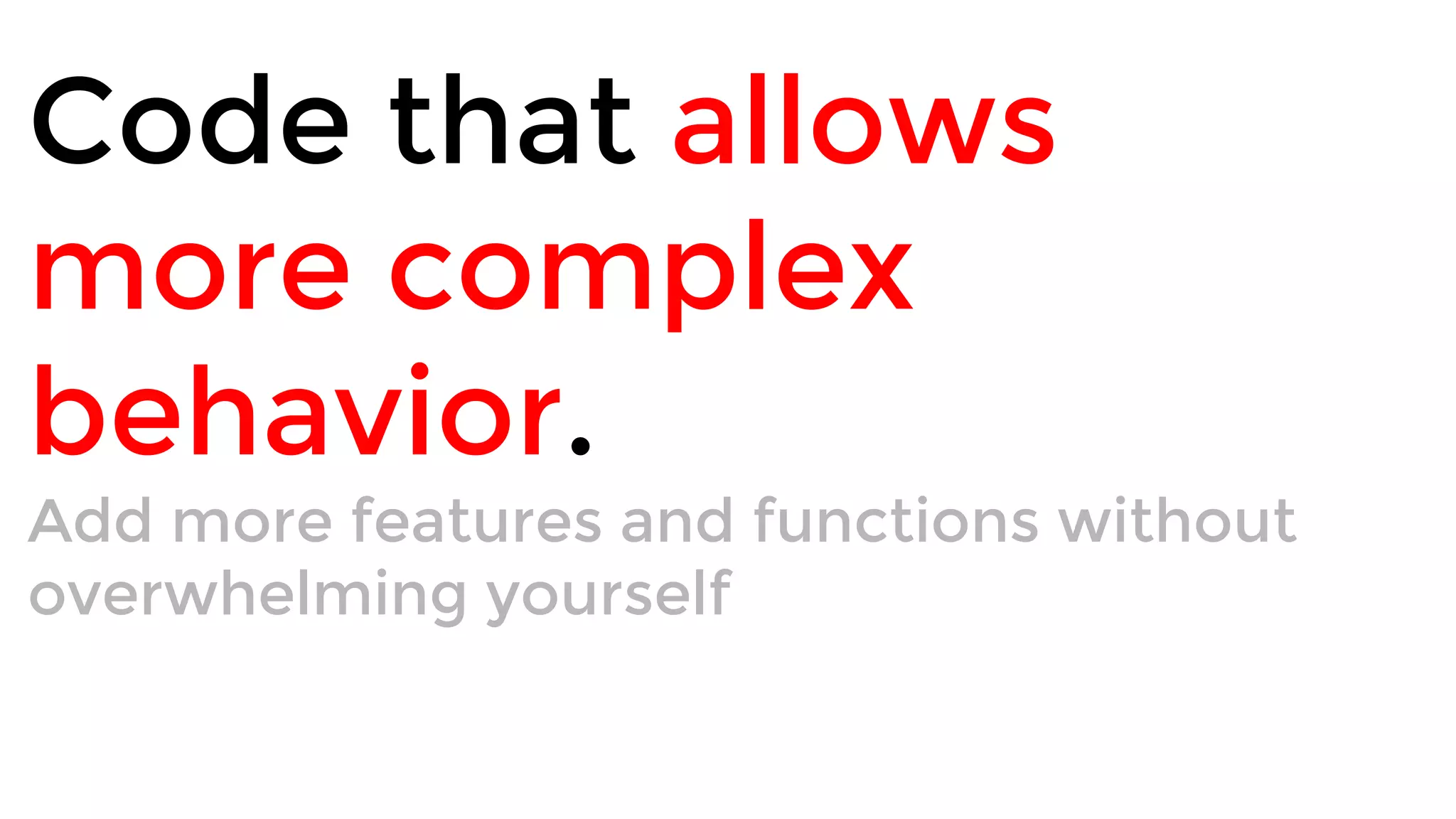 Code that allows more complex behavior.

Add more features and functions without overwhelming yourself